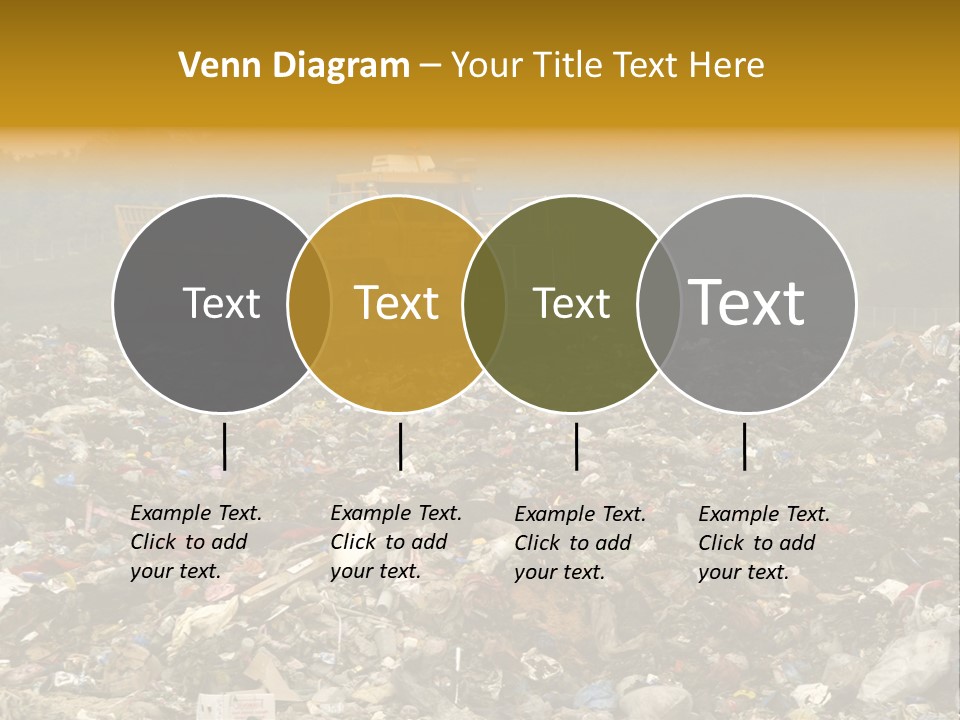 Venn Diagram – Your Title Text Here

Text

Text

Text

Text

Example Text. Click to add your text.

Example Text. Click to add your text.

Example Text. Click to add your text.

Example Text. Click to add your text.